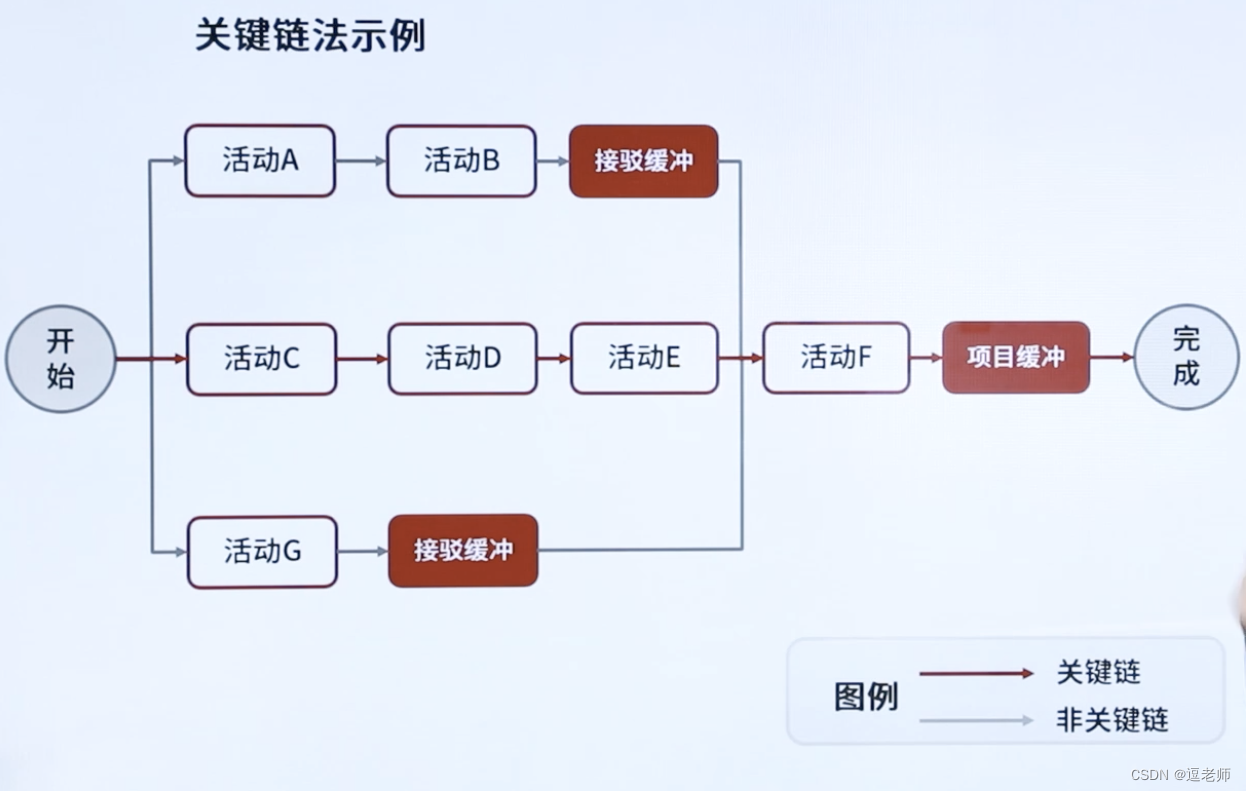 关键链法示例

活动A
活动B
接驳缓冲

开始
活动C
活动D
活动E
活动F
项目缓冲
完成

活动G
接驳缓冲

图例
关键链
非关键链

CSDN @逗老师